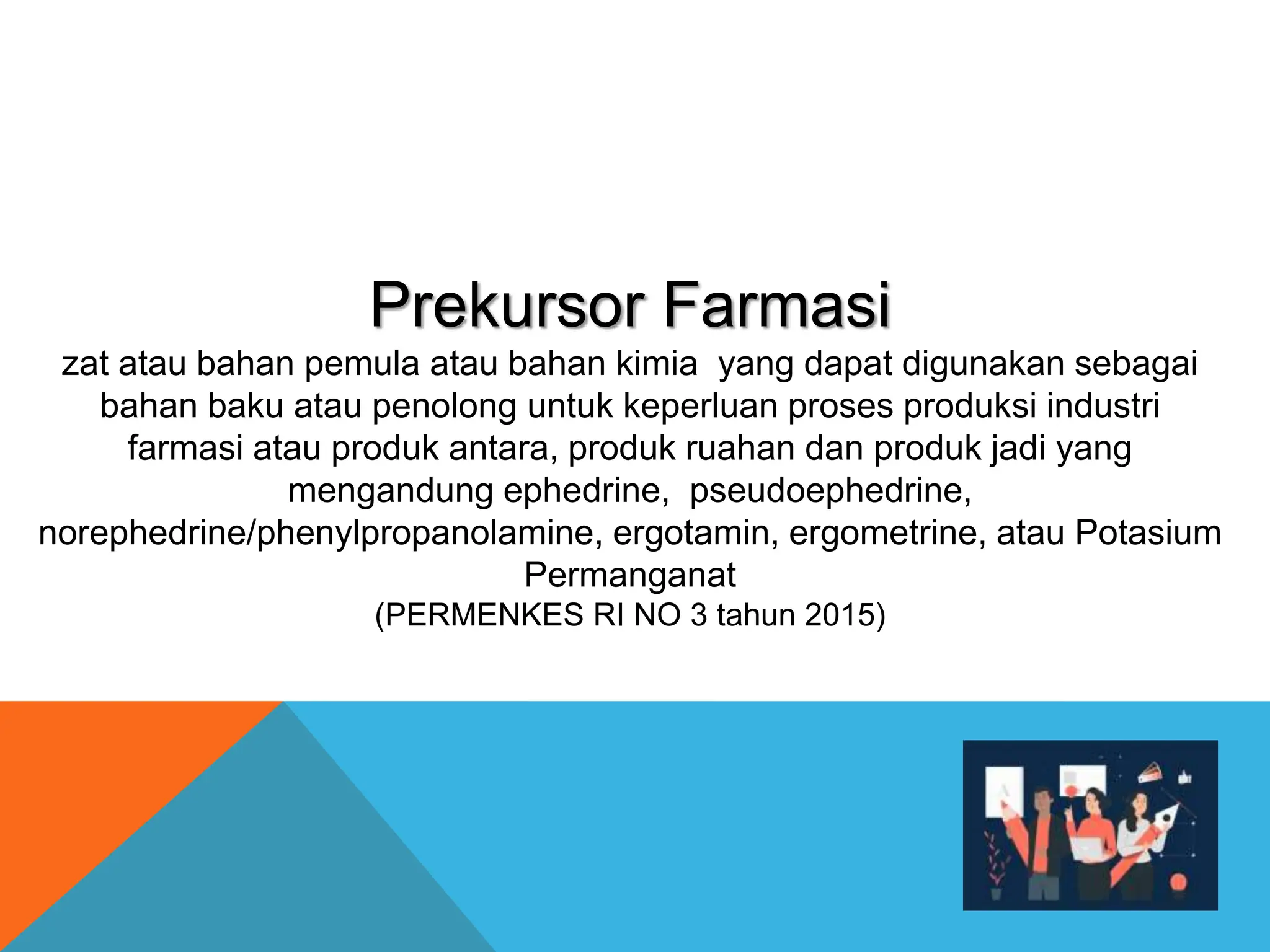 Prekursor Farmasi

zat atau bahan pemula atau bahan kimia yang dapat digunakan sebagai bahan baku atau penolong untuk keperluan proses produksi industri farmasi atau produk antara, produk ruahan dan produk jadi yang mengandung ephedrine, pseudoephedrine, norephedrine/phenylpropanolamine, ergotamin, ergometrine, atau Potasium Permanganat

(PERMENKES RI NO 3 tahun 2015)